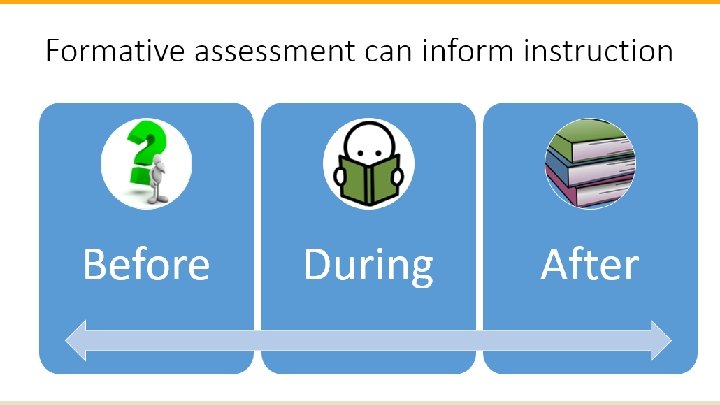 Formative assessment can inform instruction

Before

During

After